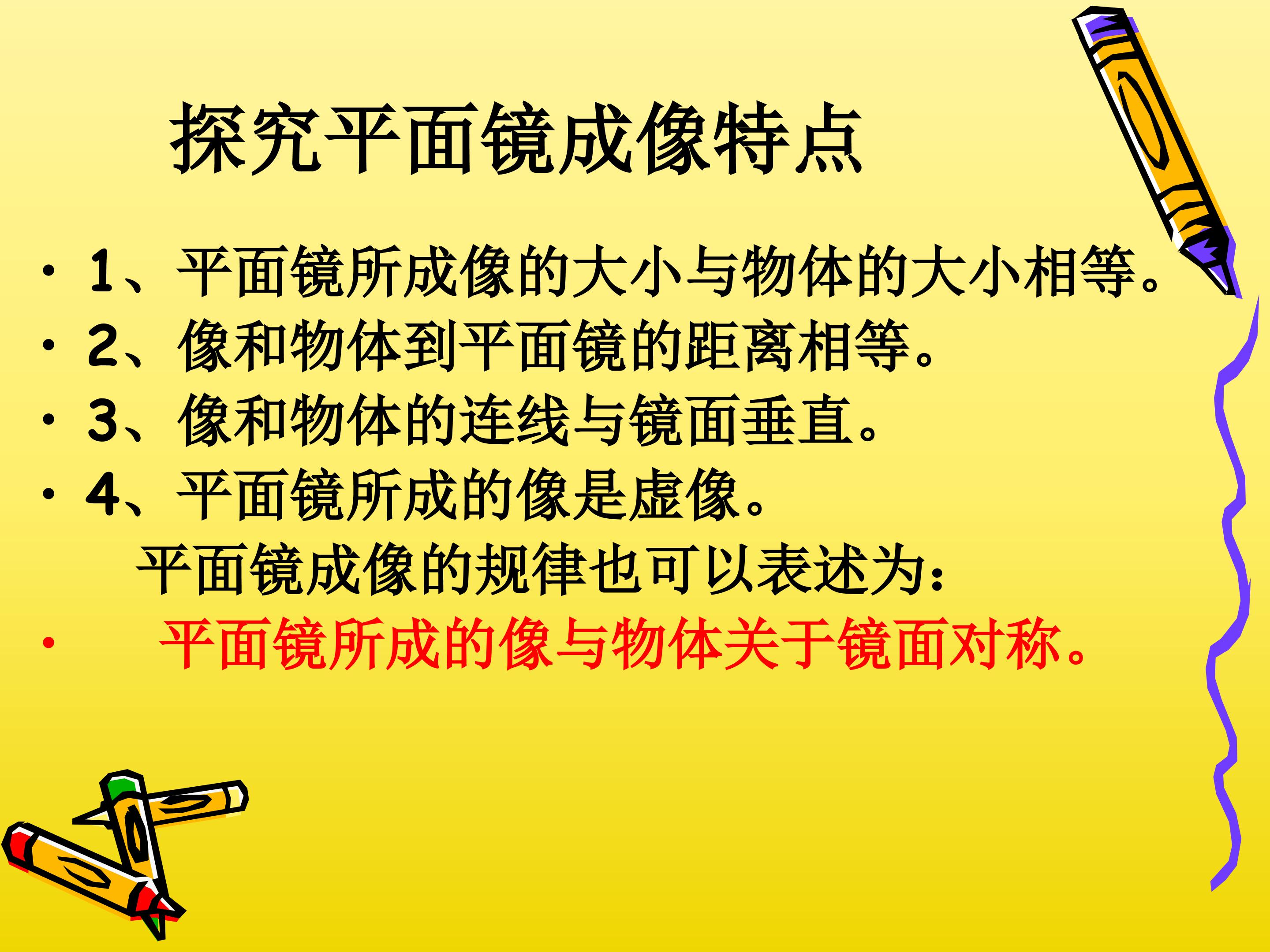 探究平面镜成像特点

• 1、平面镜所成像的大小与物体的大小相等。
• 2、像和物体到平面镜的距离相等。
• 3、像和物体的连线与镜面垂直。
• 4、平面镜所成的像是虚像。
平面镜成像的规律也可以表述为：
• 平面镜所成的像与物体关于镜面对称。